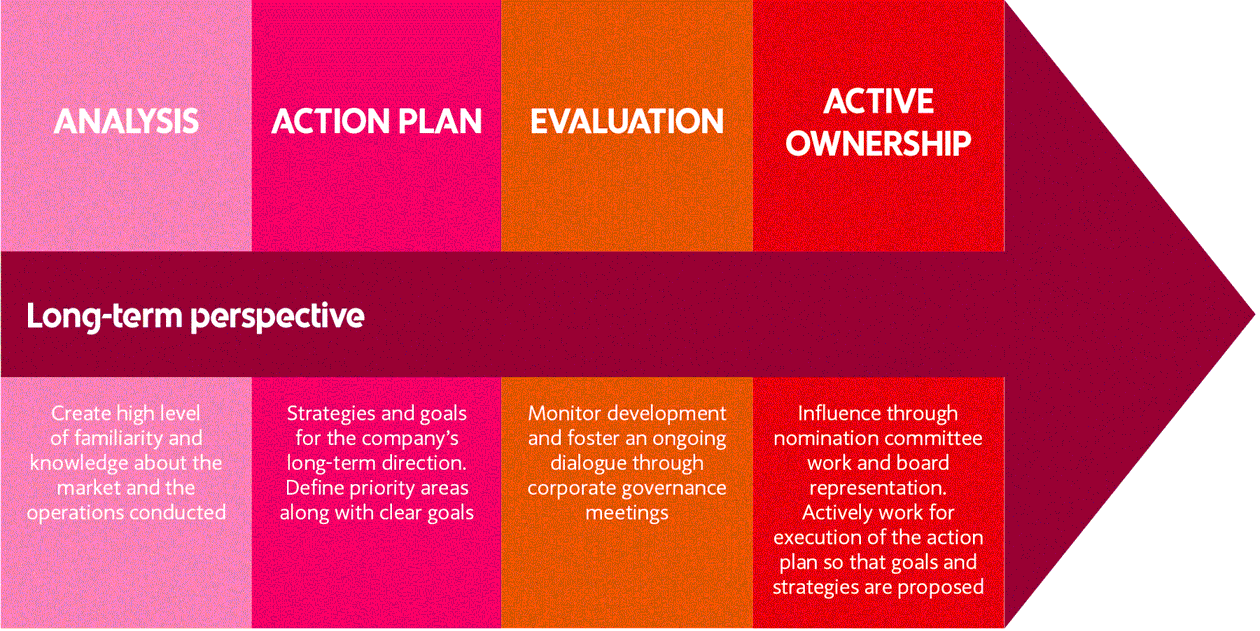 ANALYSIS

ACTION PLAN

EVALUATION

ACTIVE OWNERSHIP

Long-term perspective

Create high level of familiarity and knowledge about the market and the operations conducted

Strategies and goals for the company's long-term direction. Define priority areas along with clear goals

Monitor development and foster an ongoing dialogue through corporate governance meetings

Influence through nomination committee work and board representation. Actively work for execution of the action plan so that goals and strategies are proposed